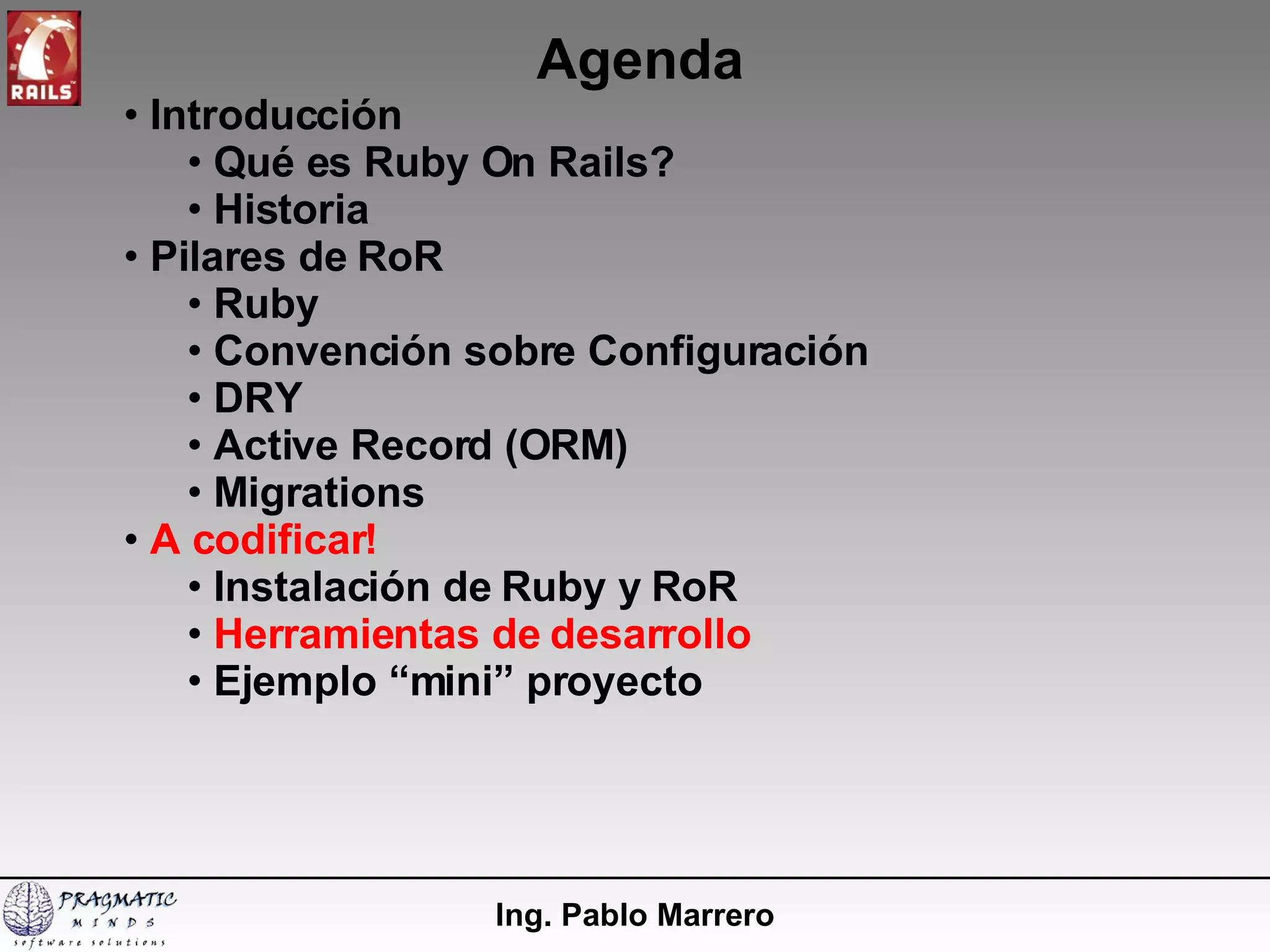 RAILS

Agenda

• Introducción
• Qué es Ruby On Rails?
• Historia
• Pilares de RoR
• Ruby
• Convención sobre Configuración
• DRY
• Active Record (ORM)
• Migrations
• A codificar!
• Instalación de Ruby y RoR
• Herramientas de desarrollo
• Ejemplo “mini” proyecto

PRAGMATIC MINDS software solutions

Ing. Pablo Marrero